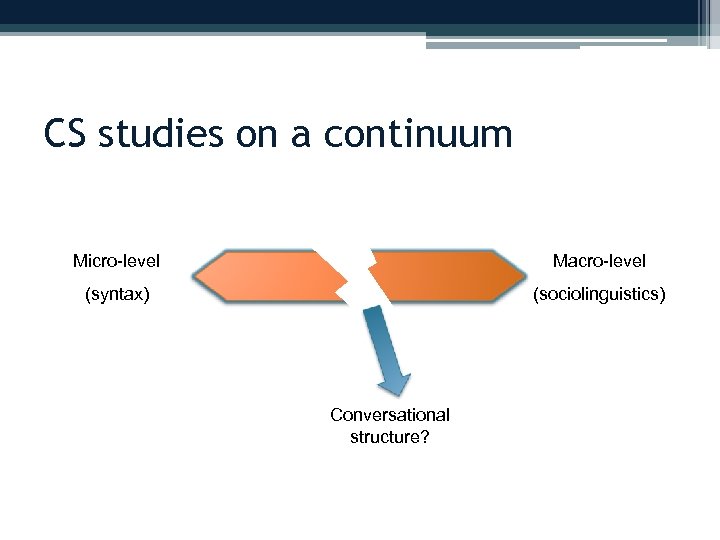 CS studies on a continuum

Micro-level

(syntax)

Macro-level

(sociolinguistics)

Conversational structure?